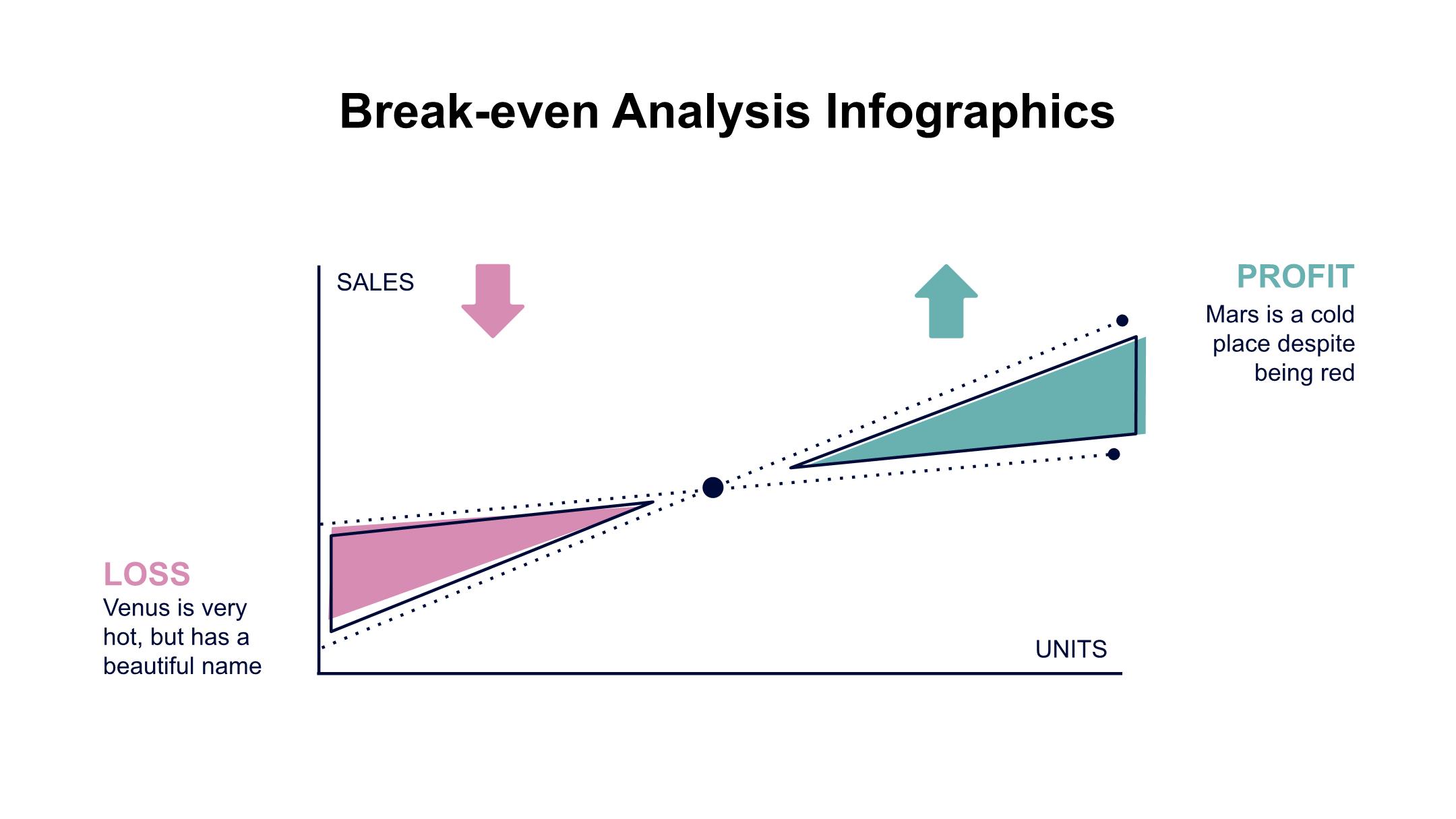 Break-even Analysis Infographics

SALES

PROFIT

Mars is a cold place despite being red

LOSS

Venus is very hot, but has a beautiful name

UNITS